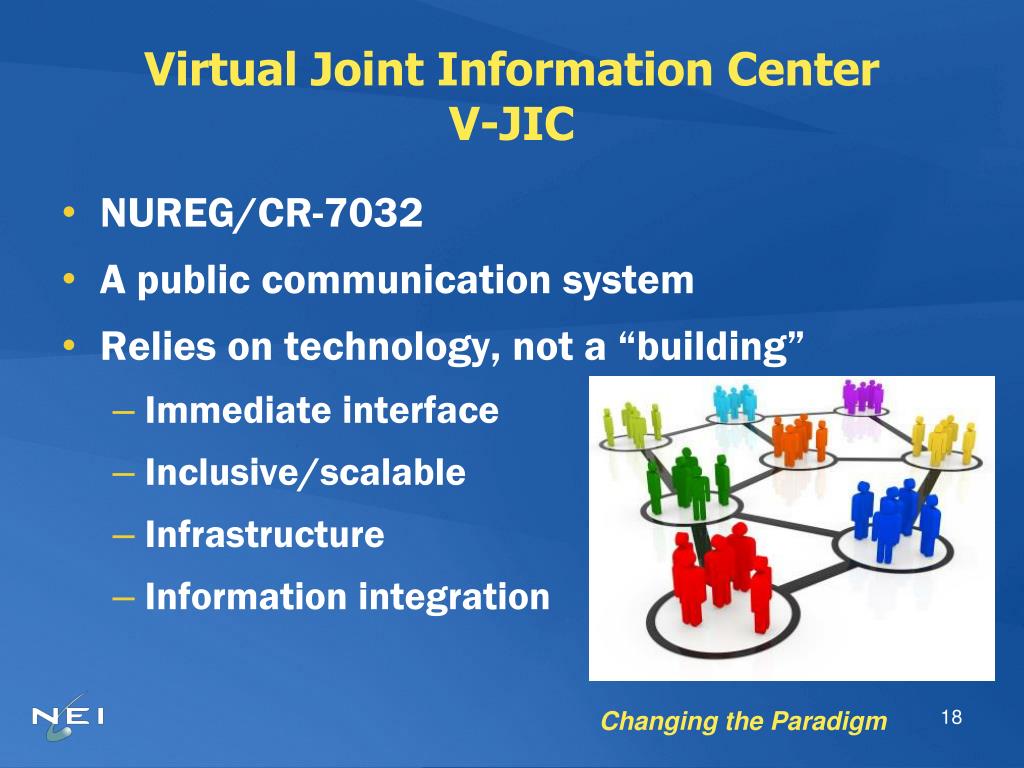 Virtual Joint Information Center
V-JIC

• NUREG/CR-7032
• A public communication system
• Relies on technology, not a “building”
– Immediate interface
– Inclusive/scalable
– Infrastructure
– Information integration

NEI

Changing the Paradigm

18